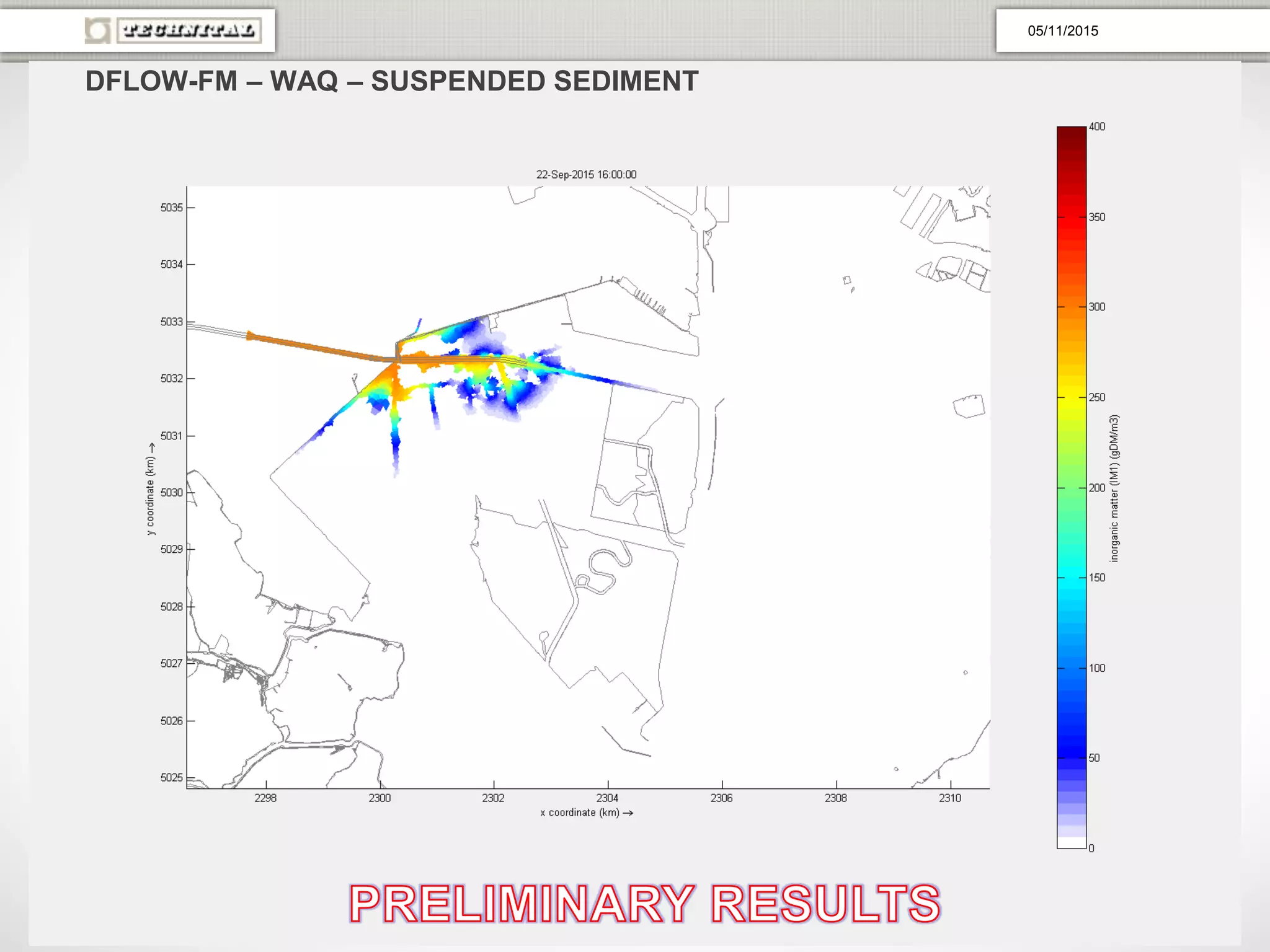 TECHNITAL

05/11/2015

DFLOW-FM – WAQ – SUSPENDED SEDIMENT

22-Sep-2015 16:00:00

5035
5034
5033
5032
5031
5030
5029
5028
5027
5026
5025

y coordinate (km) →

2298 2300 2302 2304 2306 2308 2310

x coordinate (km) →

400
350
300
250
200
150
100
50
0

inorganic matter (IM1) (gDM/m3)

PRELIMINARY RESULTS